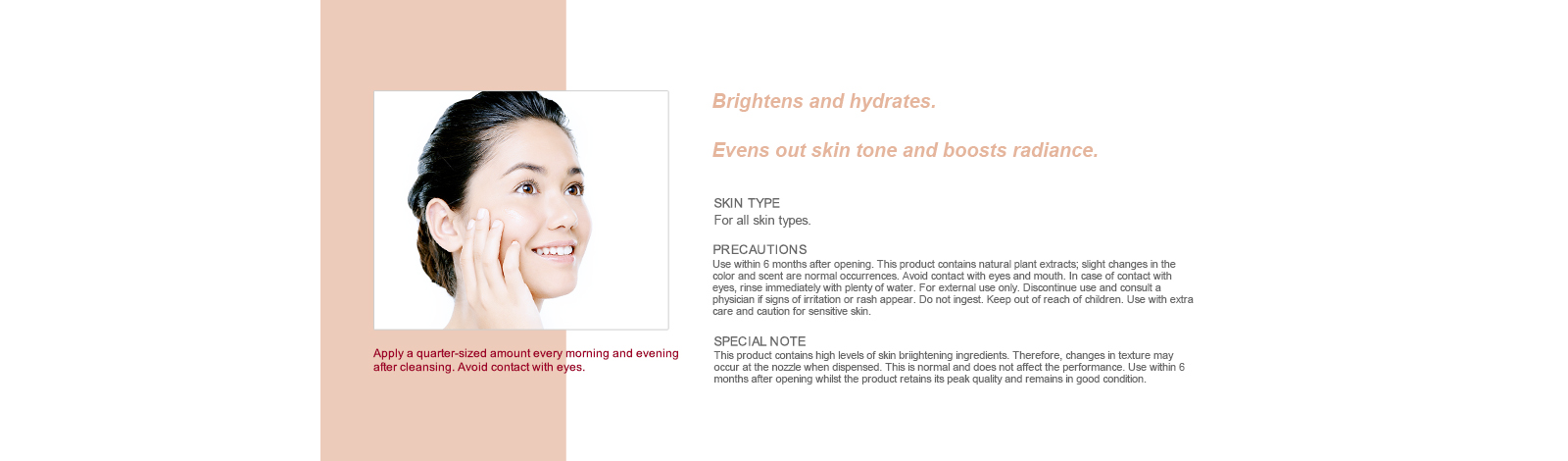 Apply a quarter-sized amount every morning and evening after cleansing. Avoid contact with eyes.

Brightens and hydrates.

Evens out skin tone and boosts radiance.

SKIN TYPE
For all skin types.

PRECAUTIONS
Use within 6 months after opening. This product contains natural plant extracts; slight changes in the color and scent are normal occurrences. Avoid contact with eyes and mouth. In case of contact with eyes, rinse immediately with plenty of water. For external use only. Discontinue use and consult a physician if signs of irritation or rash appear. Do not ingest. Keep out of reach of children. Use with extra care and caution for sensitive skin.

SPECIAL NOTE
This product contains high levels of skin briightening ingredients. Therefore, changes in texture may occur at the nozzle when dispensed. This is normal and does not affect the performance. Use within 6 months after opening whilst the product retains its peak quality and remains in good condition.